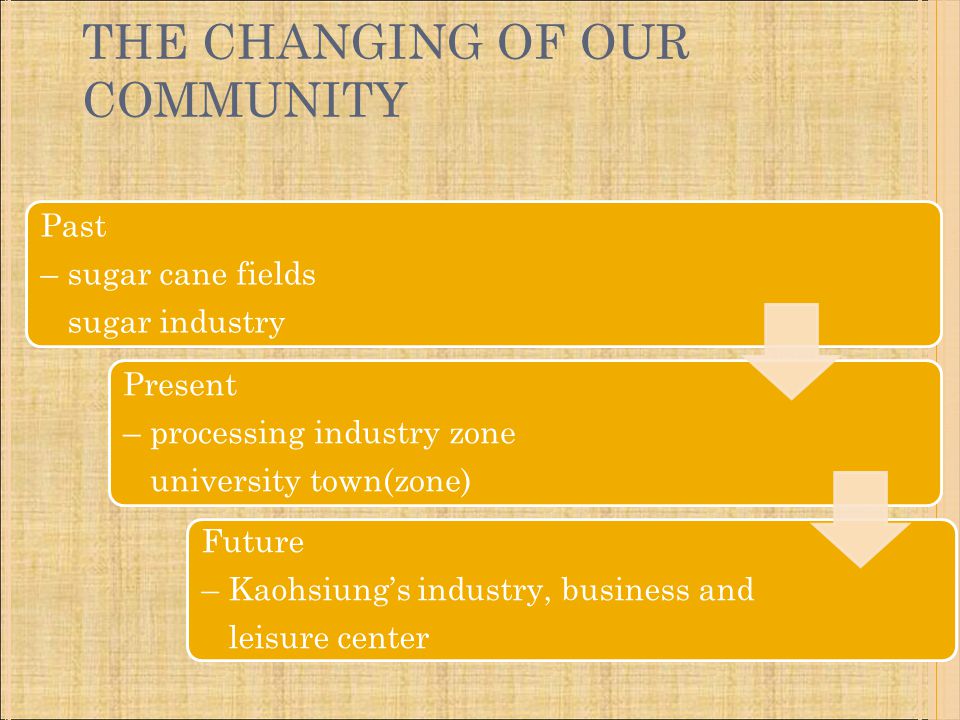 THE CHANGING OF OUR COMMUNITY

Past
– sugar cane fields
sugar industry

Present
– processing industry zone
university town(zone)

Future
– Kaohsiung's industry, business and leisure center